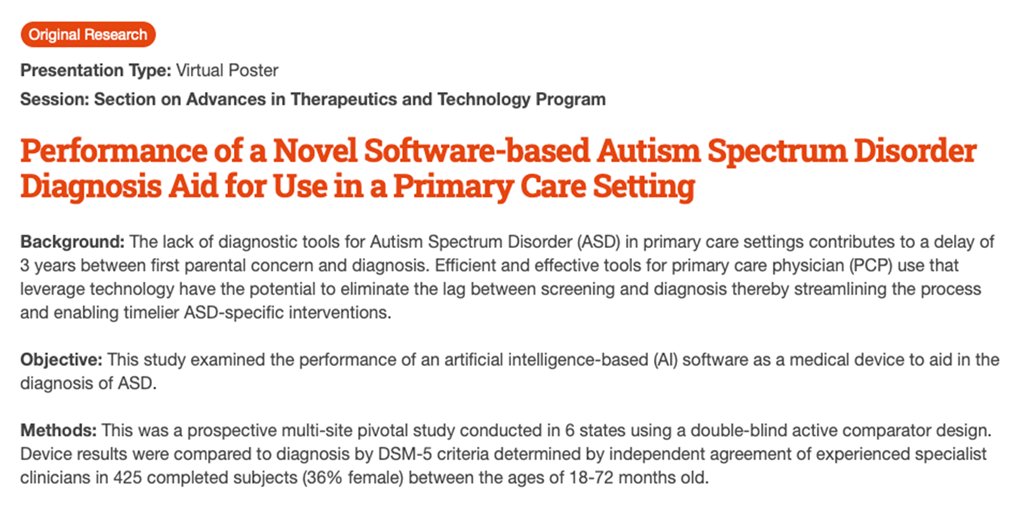 Original Research

Presentation Type: Virtual Poster

Session: Section on Advances in Therapeutics and Technology Program

Performance of a Novel Software-based Autism Spectrum Disorder Diagnosis Aid for Use in a Primary Care Setting

Background: The lack of diagnostic tools for Autism Spectrum Disorder (ASD) in primary care settings contributes to a delay of 3 years between first parental concern and diagnosis. Efficient and effective tools for primary care physician (PCP) use that leverage technology have the potential to eliminate the lag between screening and diagnosis thereby streamlining the process and enabling timelier ASD-specific interventions.

Objective: This study examined the performance of an artificial intelligence-based (AI) software as a medical device to aid in the diagnosis of ASD.

Methods: This was a prospective multi-site pivotal study conducted in 6 states using a double-blind active comparator design. Device results were compared to diagnosis by DSM-5 criteria determined by independent agreement of experienced specialist clinicians in 425 completed subjects (36% female) between the ages of 18-72 months old.